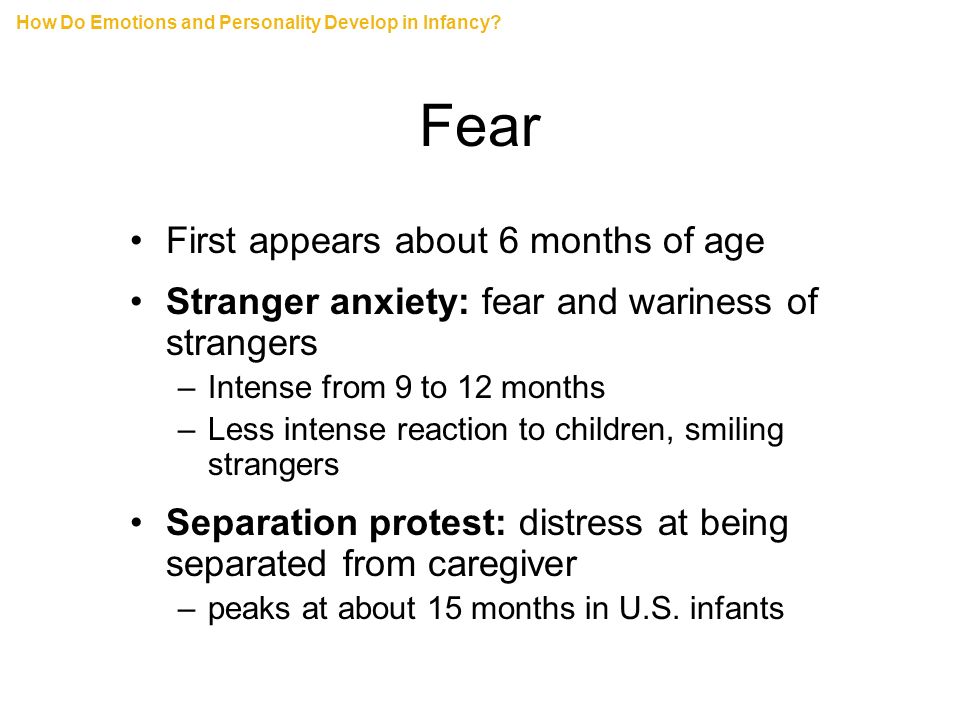 How Do Emotions and Personality Develop in Infancy?

Fear

• First appears about 6 months of age
• Stranger anxiety: fear and wariness of strangers
– Intense from 9 to 12 months
– Less intense reaction to children, smiling strangers
• Separation protest: distress at being separated from caregiver
– peaks at about 15 months in U.S. infants